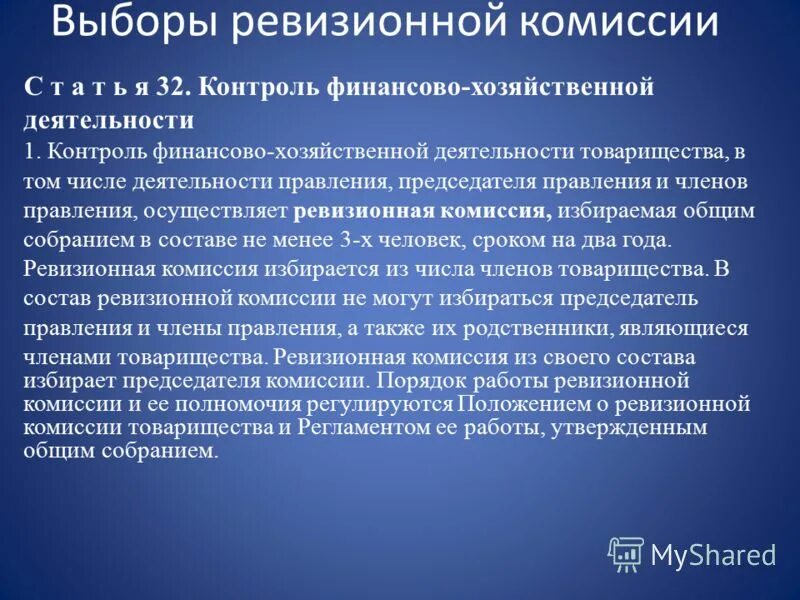 Выборы ревизионной комиссии

С т а т ь я 32. Контроль финансово-хозяйственной деятельности

1. Контроль финансово-хозяйственной деятельности товарищества, в том числе деятельности правления, председателя правления и членов правления, осуществляет ревизионная комиссия, избираемая общим собранием в составе не менее 3-х человек, сроком на два года. Ревизионная комиссия избирается из числа членов товарищества. В состав ревизионной комиссии не могут избираться председатель правления и члены правления, а также их родственники, являющиеся членами товарищества. Ревизионная комиссия из своего состава избирает председателя комиссии. Порядок работы ревизионной комиссии и ее полномочия регулируются Положением о ревизионной комиссии товарищества и Регламентом ее работы, утвержденным общим собранием.

MyShared